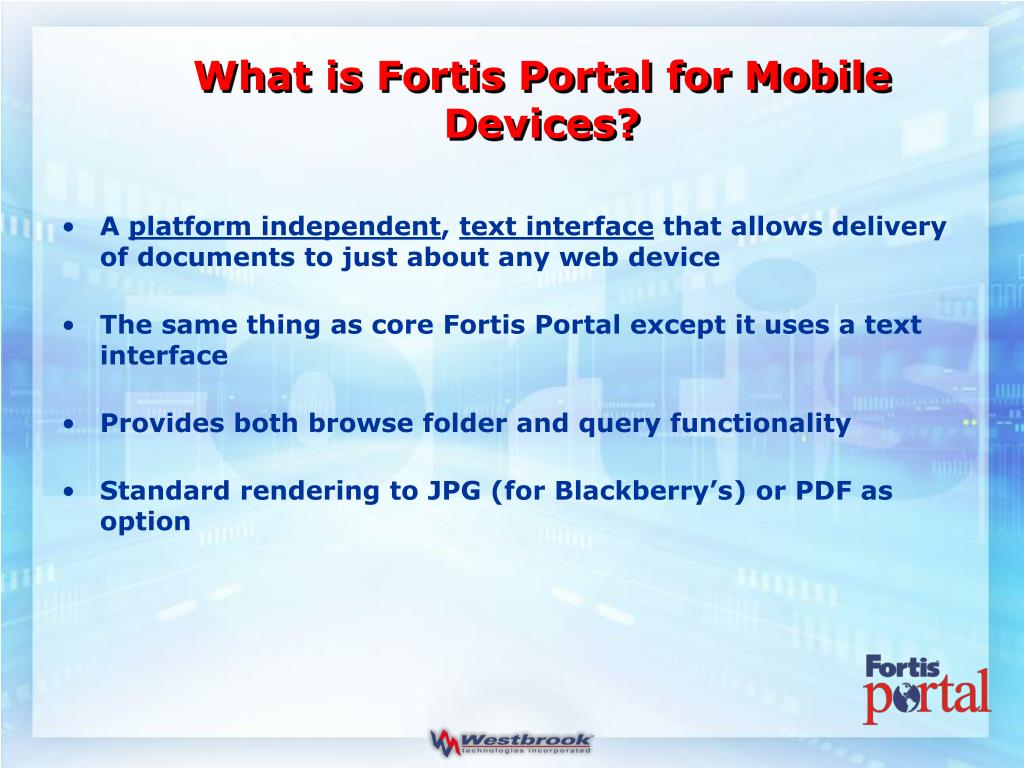 What is Fortis Portal for Mobile Devices?

• A platform independent, text interface that allows delivery of documents to just about any web device

• The same thing as core Fortis Portal except it uses a text interface

• Provides both browse folder and query functionality

• Standard rendering to JPG (for Blackberry's) or PDF as option

Fortis portal

Westbrook technologies incorporated